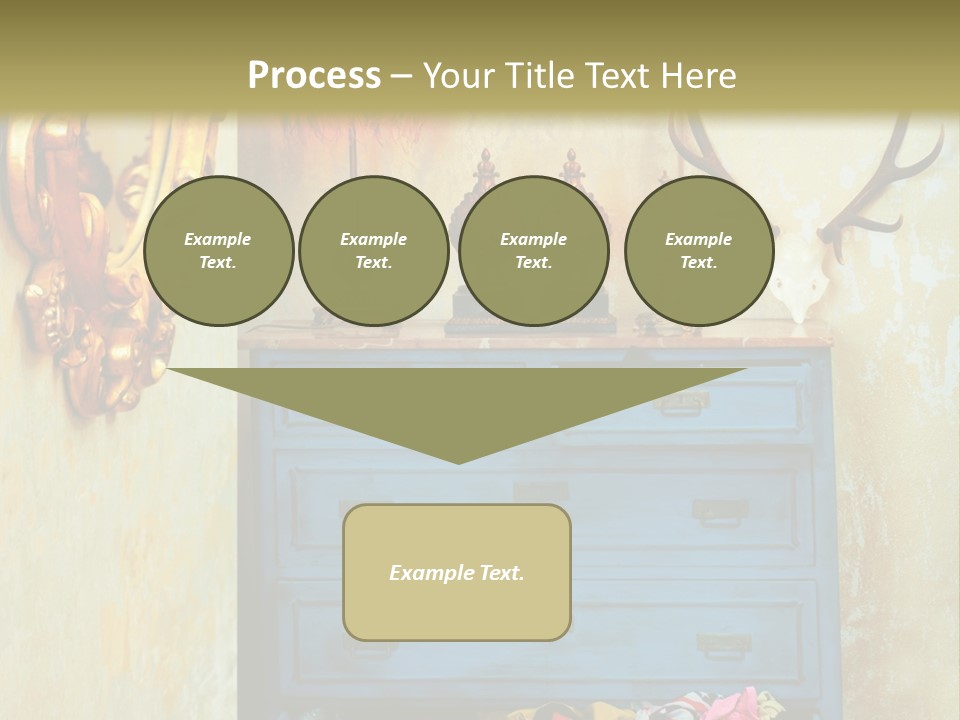 Process – Your Title Text Here

Example Text.

Example Text.

Example Text.

Example Text.

Example Text.